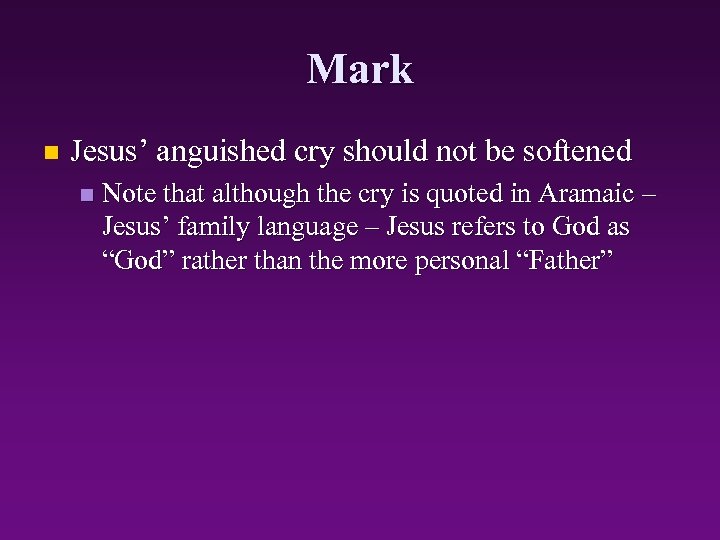 Mark

Jesus’ anguished cry should not be softened

Note that although the cry is quoted in Aramaic – Jesus’ family language – Jesus refers to God as “God” rather than the more personal “Father”